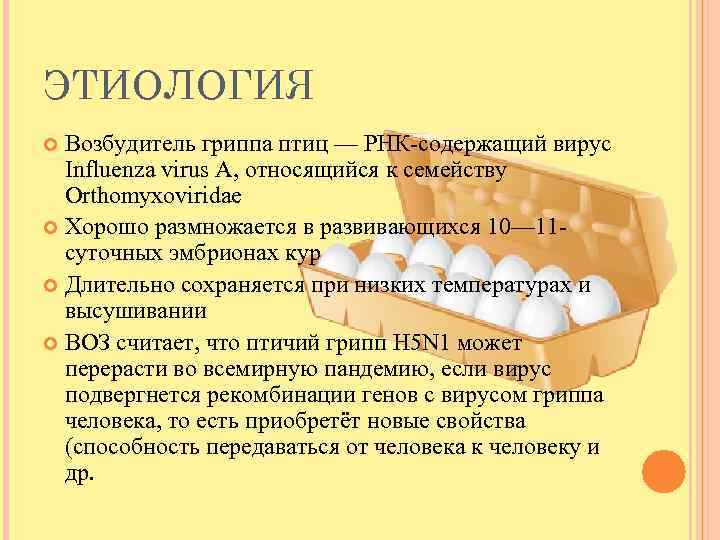 ЭТИОЛОГИЯ

Возбудитель гриппа птиц — РНК-содержащий вирус Influenza virus A, относящийся к семейству Orthomyxoviridae

Хорошо размножается в развивающихся 10—11-суточных эмбрионах кур

Длительно сохраняется при низких температурах и высушивании

ВОЗ считает, что птичий грипп H5N1 может перерасти во всемирную пандемию, если вирус подвергнется рекомбинации генов с вирусом гриппа человека, то есть приобретёт новые свойства (способность передаваться от человека к человеку и др.